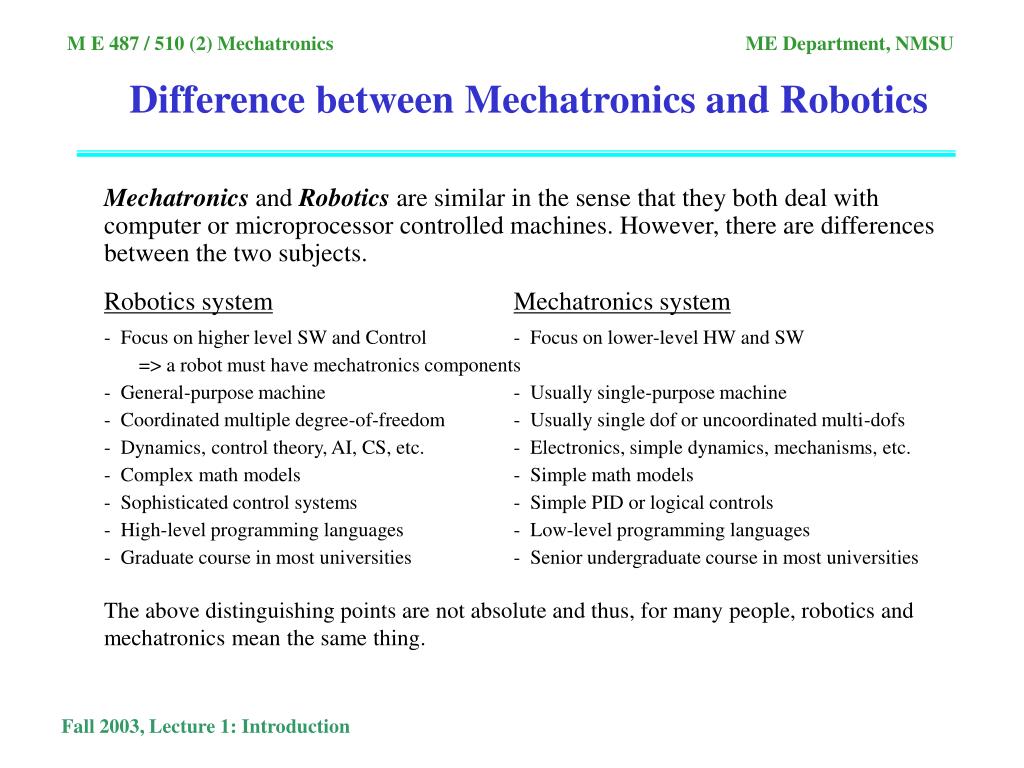 M E 487 / 510 (2) Mechatronics

ME Department, NMSU

Difference between Mechatronics and Robotics

Mechatronics and Robotics are similar in the sense that they both deal with computer or microprocessor controlled machines. However, there are differences between the two subjects.

Robotics system
- Focus on higher level SW and Control
=> a robot must have mechatronics components
- General-purpose machine
- Coordinated multiple degree-of-freedom
- Dynamics, control theory, AI, CS, etc.
- Complex math models
- Sophisticated control systems
- High-level programming languages
- Graduate course in most universities

Mechatronics system
- Focus on lower-level HW and SW
- Usually single-purpose machine
- Usually single dof or uncoordinated multi-dofs
- Electronics, simple dynamics, mechanisms, etc.
- Simple math models
- Simple PID or logical controls
- Low-level programming languages
- Senior undergraduate course in most universities

The above distinguishing points are not absolute and thus, for many people, robotics and mechatronics mean the same thing.

Fall 2003, Lecture 1: Introduction